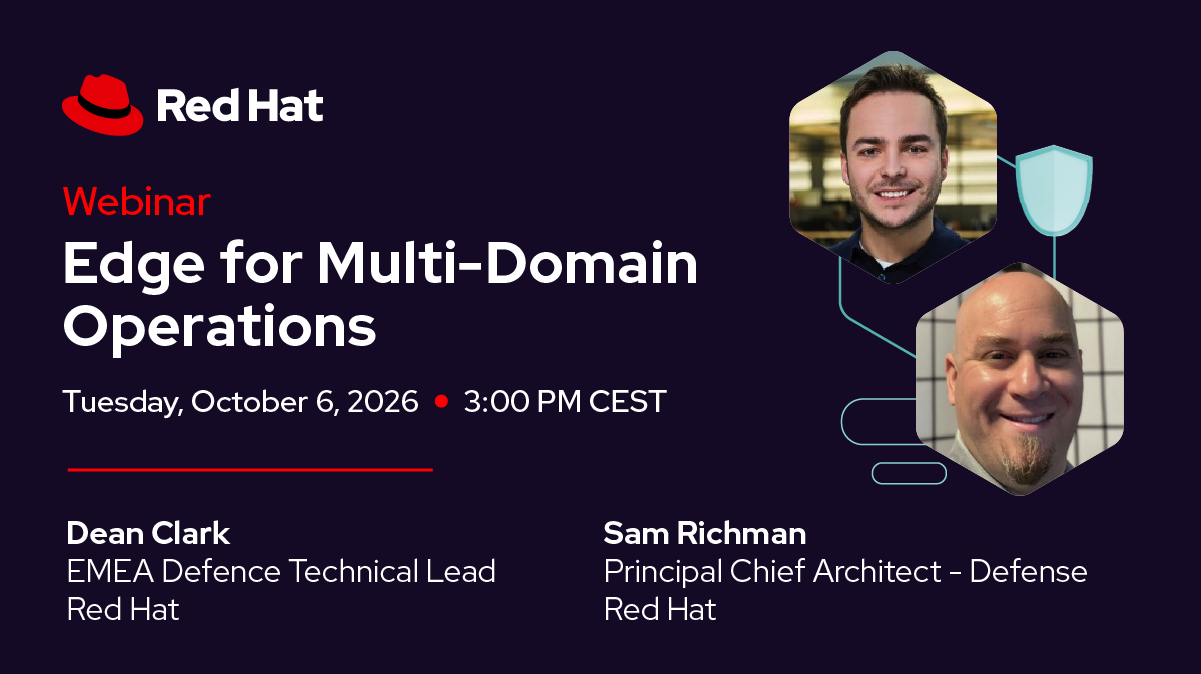 Red Hat

Webinar

Edge for Multi-Domain Operations

Tuesday, October 6, 2026 • 3:00 PM CEST

Dean Clark
EMEA Defence Technical Lead
Red Hat

Sam Richman
Principal Chief Architect - Defense
Red Hat